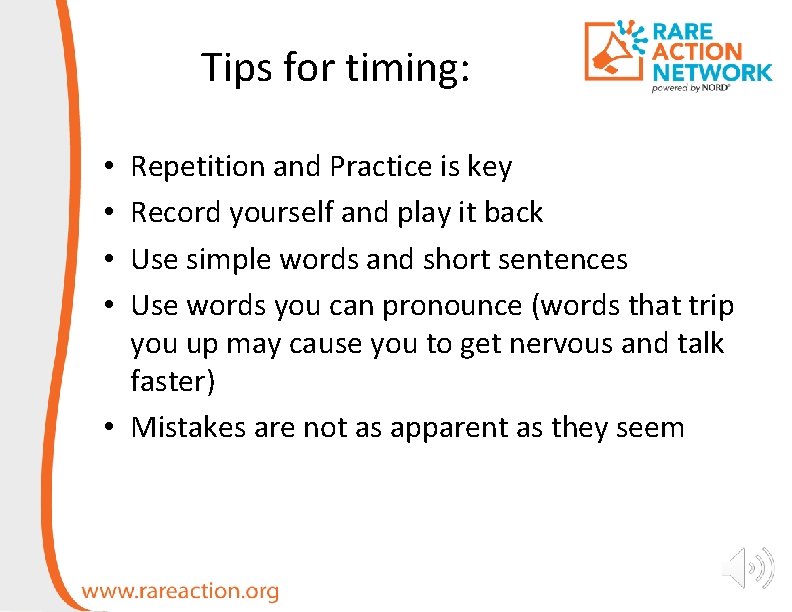 Tips for timing:

RARE ACTION NETWORK
powered by NORD®

• Repetition and Practice is key
• Record yourself and play it back
• Use simple words and short sentences
• Use words you can pronounce (words that trip you up may cause you to get nervous and talk faster)
• Mistakes are not as apparent as they seem

www.rareaction.org